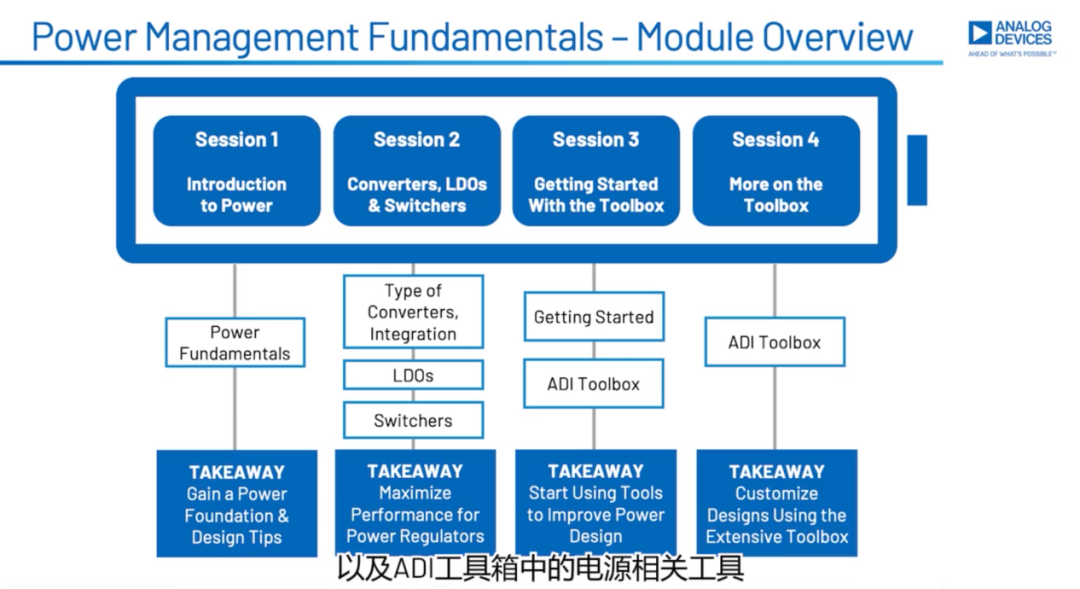 Power Management Fundamentals – Module Overview

ANALOG DEVICES
AHEAD OF WHAT'S POSSIBLE™

Session 1
Introduction to Power

Session 2
Converters, LDOs & Switchers

Session 3
Getting Started With the Toolbox

Session 4
More on the Toolbox

Power Fundamentals

Type of Converters, Integration

LDOs

Switchers

Getting Started

ADI Toolbox

ADI Toolbox

TAKEAWAY
Gain a Power Foundation & Design Tips

TAKEAWAY
Maximize Performance for Power Regulators

TAKEAWAY
Start Using Tools to Improve Power Design

TAKEAWAY
Customize Designs Using the Extensive Toolbox

以及ADI工具箱中的电源相关工具